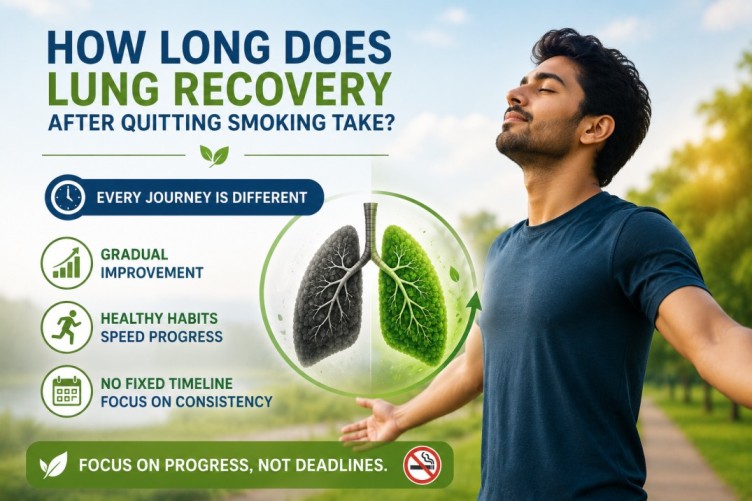 HOW LONG DOES LUNG RECOVERY AFTER QUITTING SMOKING TAKE?

EVERY JOURNEY IS DIFFERENT

GRADUAL IMPROVEMENT

HEALTHY HABITS SPEED PROGRESS

NO FIXED TIMELINE FOCUS ON CONSISTENCY

FOCUS ON PROGRESS, NOT DEADLINES.